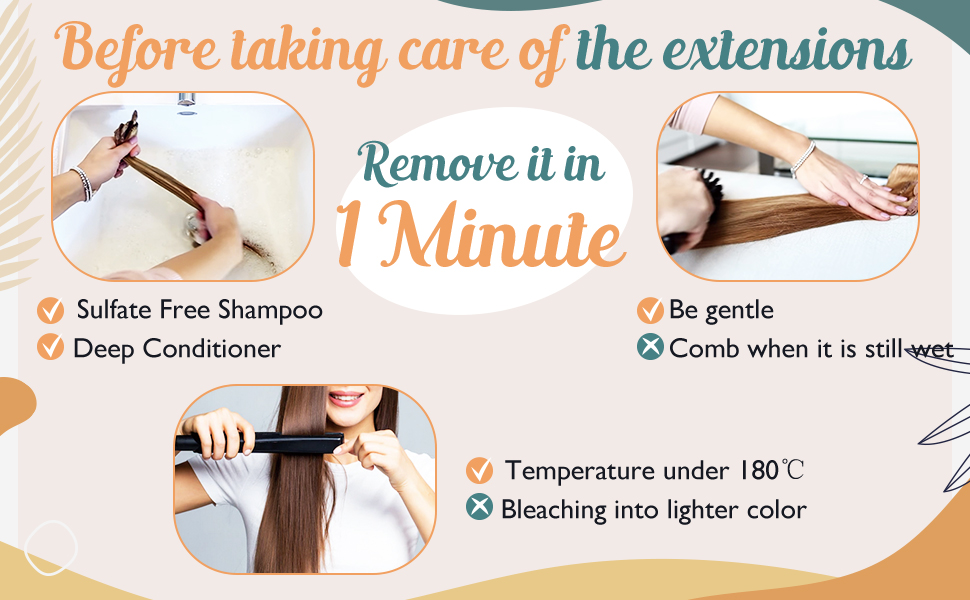 Before taking care of the extensions

Remove it in 1 Minute

Sulfate Free Shampoo
Deep Conditioner

Be gentle
Comb when it is still wet

Temperature under 180℃
Bleaching into lighter color